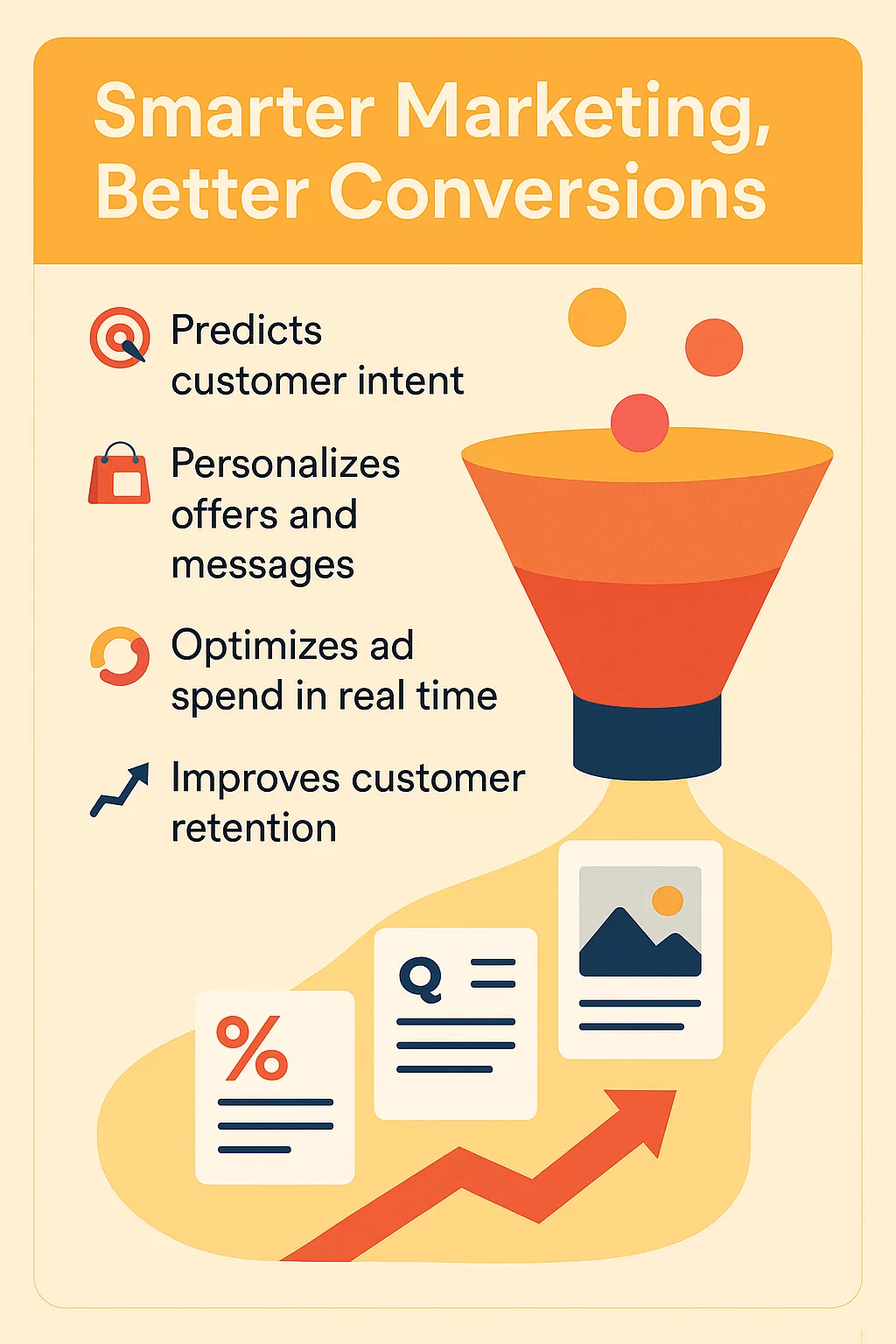 Smarter Marketing, Better Conversions

Predicts customer intent

Personalizes offers and messages

Optimizes ad spend in real time

Improves customer retention

%

Q